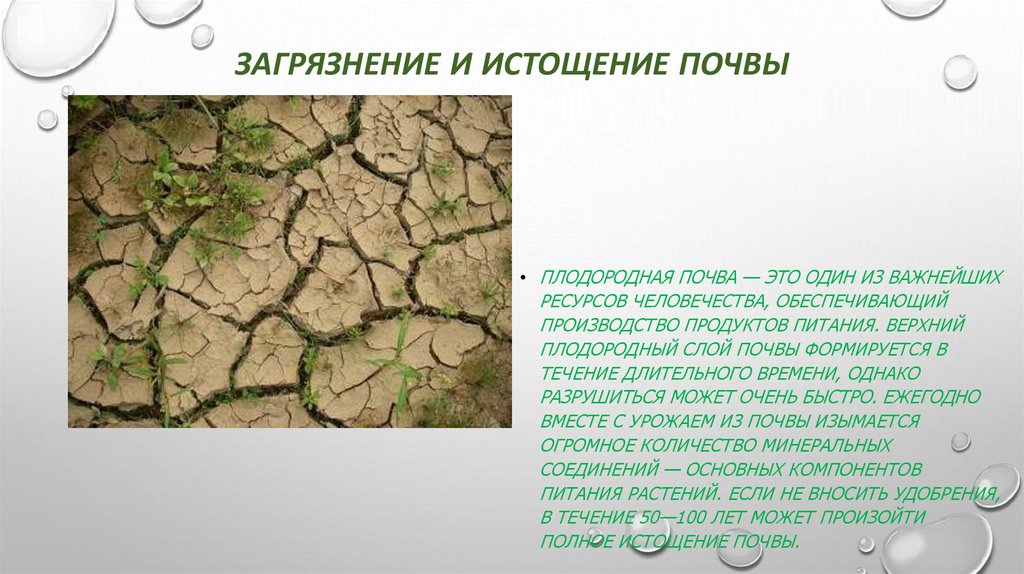 ЗАГРЯЗНЕНИЕ И ИСТОЩЕНИЕ ПОЧВЫ

• ПЛОДОРОДНАЯ ПОЧВА — ЭТО ОДИН ИЗ ВАЖНЕЙШИХ РЕСУРСОВ ЧЕЛОВЕЧЕСТВА, ОБЕСПЕЧИВАЮЩИЙ ПРОИЗВОДСТВО ПРОДУКТОВ ПИТАНИЯ. ВЕРХНИЙ ПЛОДОРОДНЫЙ СЛОЙ ПОЧВЫ ФОРМИРУЕТСЯ В ТЕЧЕНИЕ ДЛИТЕЛЬНОГО ВРЕМЕНИ, ОДНАКО РАЗРУШИТЬСЯ МОЖЕТ ОЧЕНЬ БЫСТРО. ЕЖЕГОДНО ВМЕСТЕ С УРОЖАЕМ ИЗ ПОЧВЫ ИЗЫМАЕТСЯ ОГРОМНОЕ КОЛИЧЕСТВО МИНЕРАЛЬНЫХ СОЕДИНЕНИЙ — ОСНОВНЫХ КОМПОНЕНТОВ ПИТАНИЯ РАСТЕНИЙ. ЕСЛИ НЕ ВНОСИТЬ УДОБРЕНИЯ, В ТЕЧЕНИЕ 50—100 ЛЕТ МОЖЕТ ПРОИЗОЙТИ ПОЛНОЕ ИСТОЩЕНИЕ ПОЧВЫ.